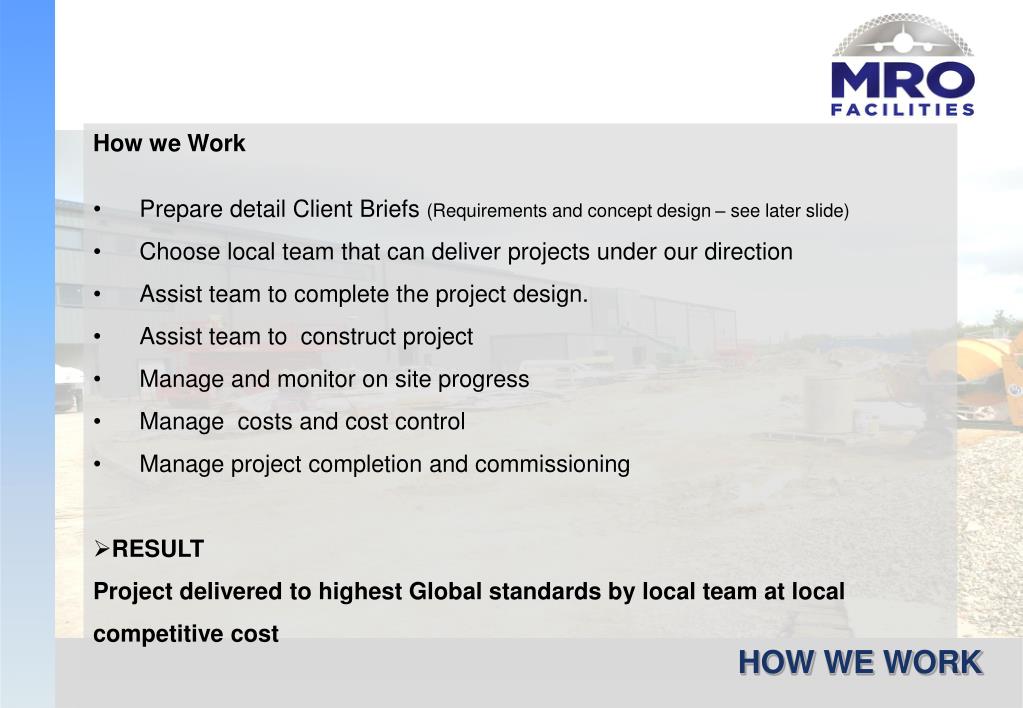 MRO
FACILITIES

How we Work

• Prepare detail Client Briefs (Requirements and concept design – see later slide)
• Choose local team that can deliver projects under our direction
• Assist team to complete the project design.
• Assist team to construct project
• Manage and monitor on site progress
• Manage costs and cost control
• Manage project completion and commissioning

➢RESULT
Project delivered to highest Global standards by local team at local competitive cost

HOW WE WORK